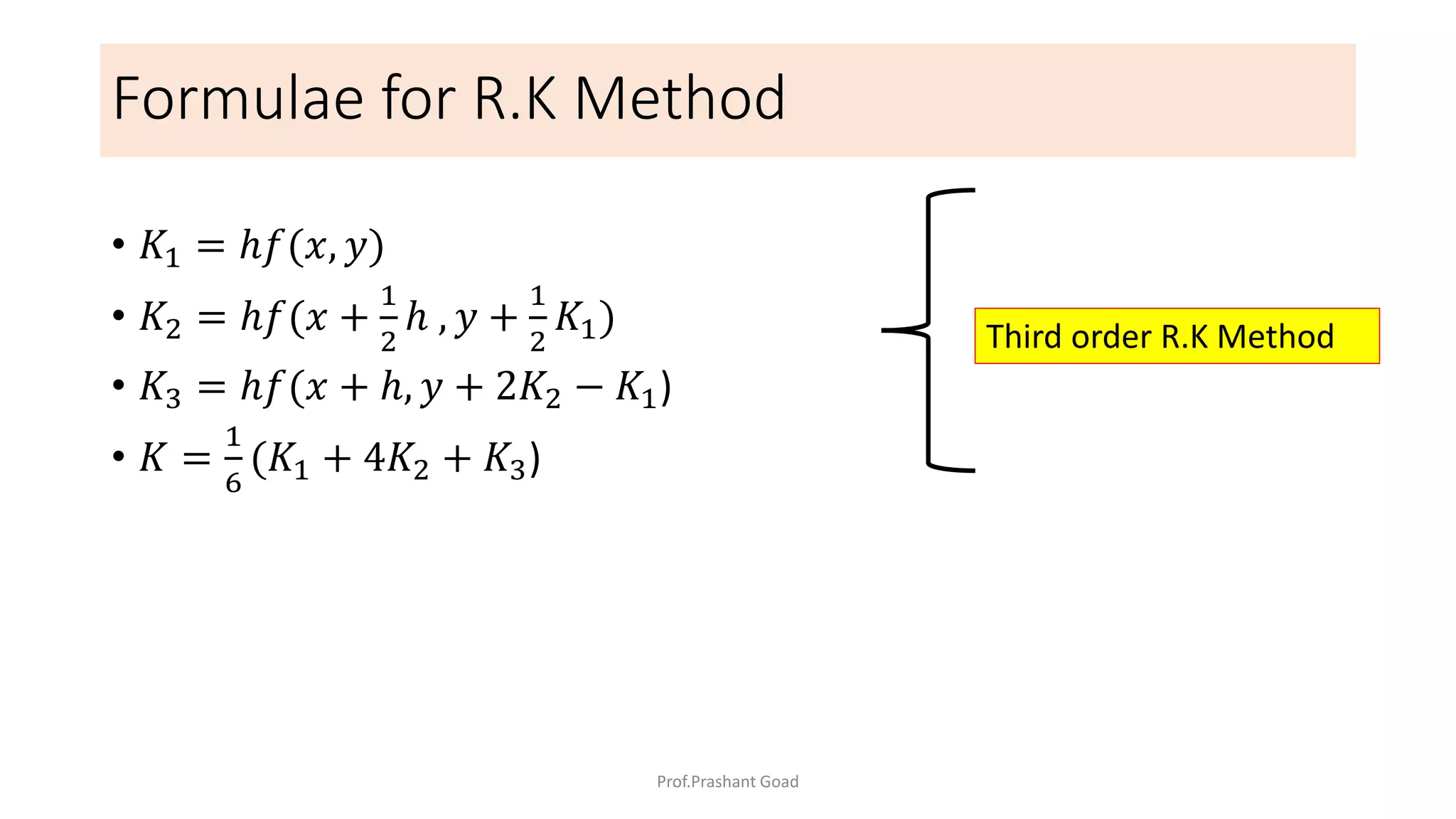 Formulae for R.K Method

• $K_1 = hf(x, y)$

• $K_2 = hf(x + \frac{1}{2}h, y + \frac{1}{2}K_1)$

• $K_3 = hf(x + h, y + 2K_2 - K_1)$

• $K = \frac{1}{6}(K_1 + 4K_2 + K_3)$

Third order R.K Method

Prof.Prashant Goad